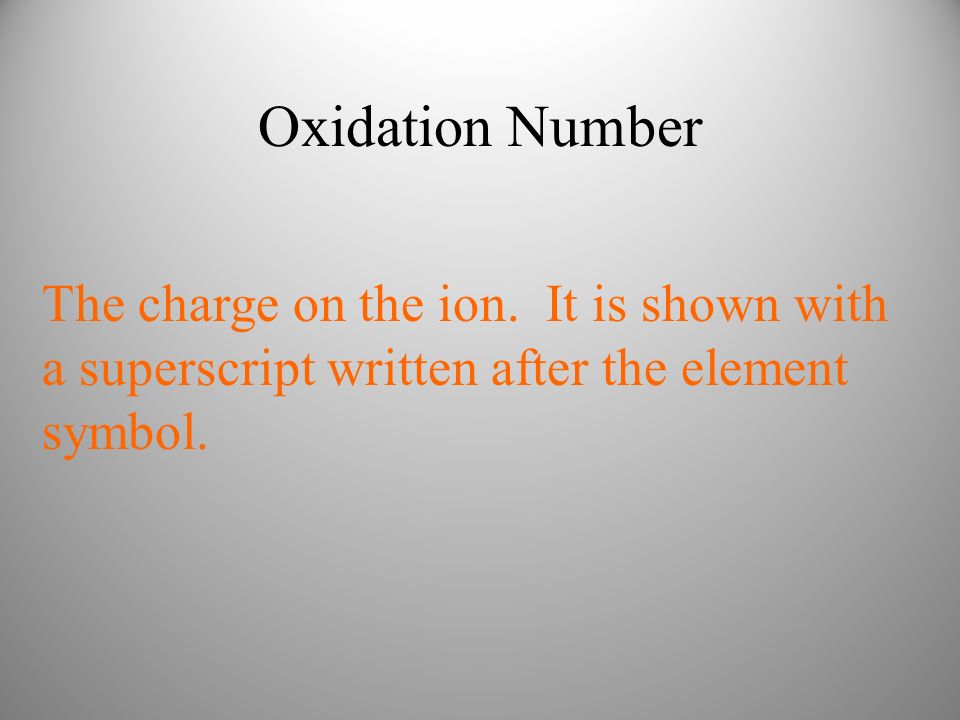 Oxidation Number

The charge on the ion.  It is shown with a superscript written after the element symbol.